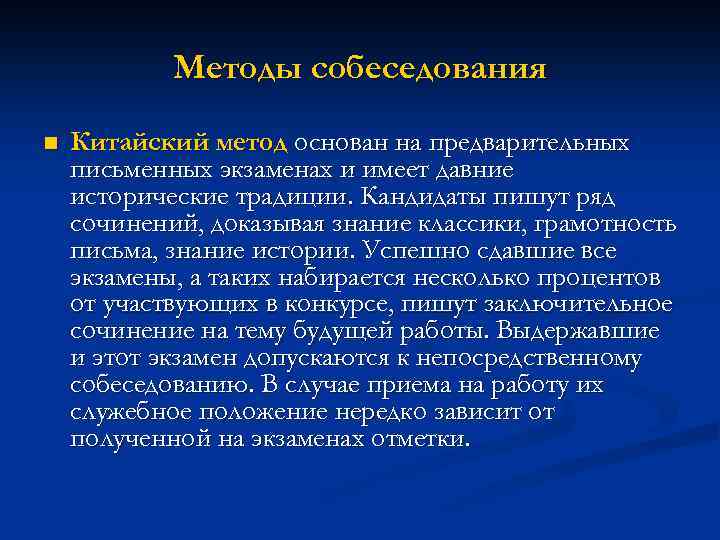 Методы собеседования

■ Китайский метод основан на предварительных письменных экзаменах и имеет давние исторические традиции. Кандидаты пишут ряд сочинений, доказывая знание классики, грамотность письма, знание истории. Успешно сдавшие все экзамены, а таких набирается несколько процентов от участвующих в конкурсе, пишут заключительное сочинение на тему будущей работы. Выдержавшие и этот экзамен допускаются к непосредственному собеседованию. В случае приема на работу их служебное положение нередко зависит от полученной на экзаменах отметки.